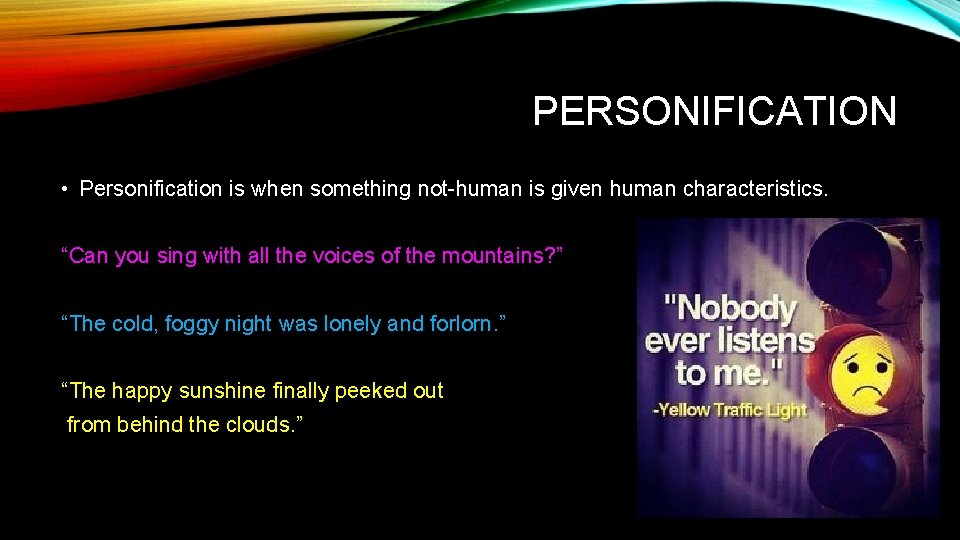 PERSONIFICATION

• Personification is when something not-human is given human characteristics.

“Can you sing with all the voices of the mountains?”

“The cold, foggy night was lonely and forlorn.”

“The happy sunshine finally peeked out from behind the clouds.”

"Nobody ever listens to me."

-Yellow Traffic Light